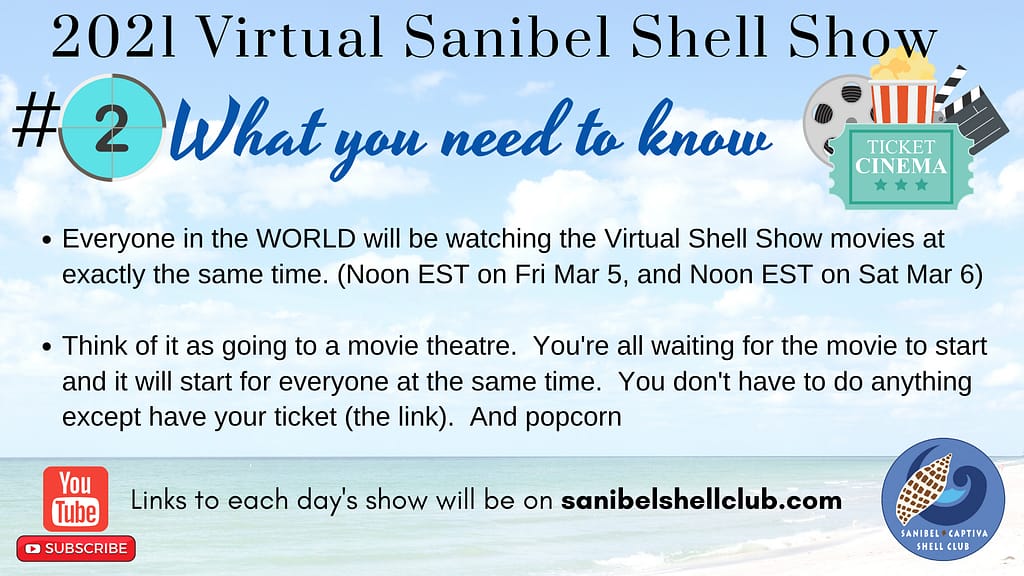 2021 Virtual Sanibel Shell Show

#2 What you need to know

TICKET CINEMA

• Everyone in the WORLD will be watching the Virtual Shell Show movies at exactly the same time. (Noon EST on Fri Mar 5, and Noon EST on Sat Mar 6)

• Think of it as going to a movie theatre. You're all waiting for the movie to start and it will start for everyone at the same time. You don't have to do anything except have your ticket (the link). And popcorn

You Tube

SUBSCRIBE

Links to each day's show will be on sanibelshellclub.com

SANIBEL CAPTIVA SHELL CLUB